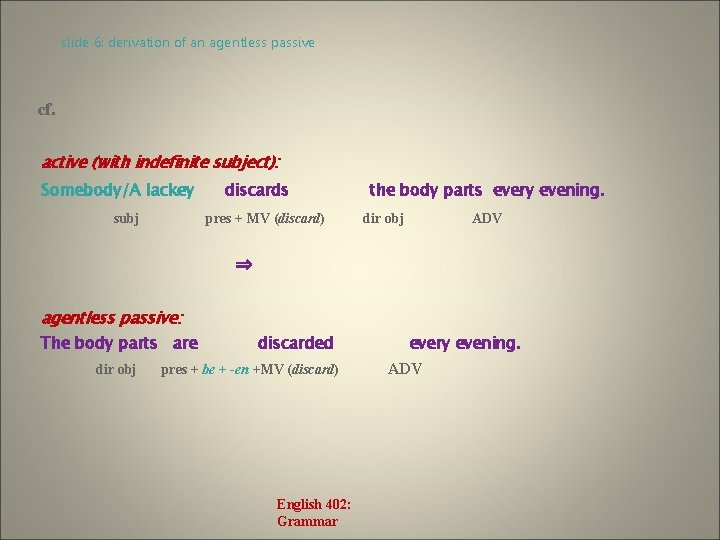 slide 6: derivation of an agentless passive

cf.

active (with indefinite subject):

Somebody/A lackey discards the body parts every evening.

subj pres + MV (discard) dir obj ADV

⇒

agentless passive:

The body parts are discarded every evening.

dir obj pres + be + -en +MV (discard) ADV

English 402: Grammar